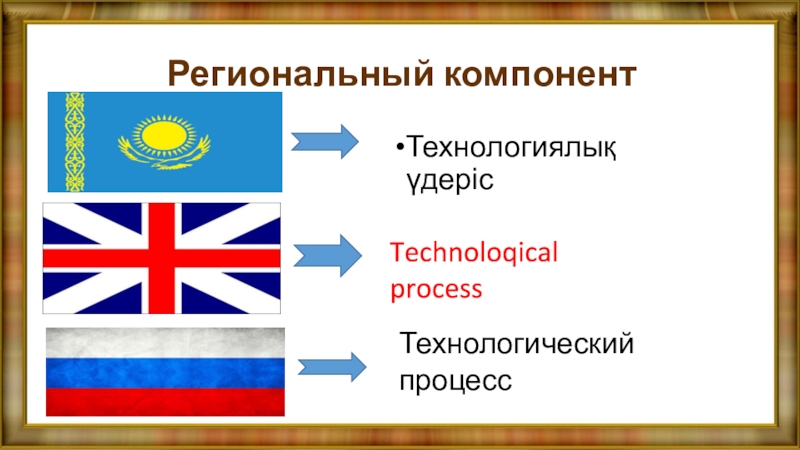 Региональный компонент

•Технологиялық үдеріс

Technoloqical process

Технологический процесс